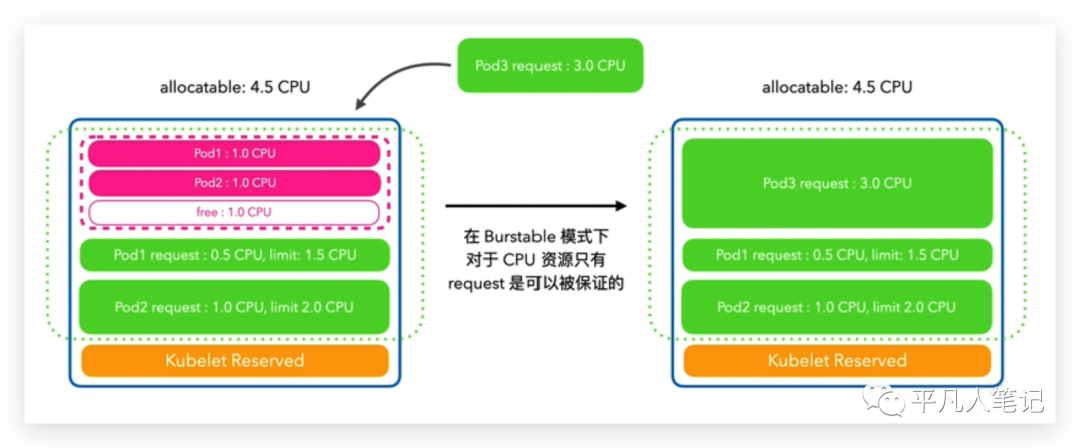 Pod3 request : 3.0 CPU

allocatable: 4.5 CPU

Pod1 : 1.0 CPU

Pod2 : 1.0 CPU

free : 1.0 CPU

Pod1 request : 0.5 CPU, limit: 1.5 CPU

Pod2 request : 1.0 CPU, limit 2.0 CPU

Kubelet Reserved

在 Burstable 模式下
对于 CPU 资源只有
request 是可以被保证的

allocatable: 4.5 CPU

Pod3 request : 3.0 CPU

Pod1 request : 0.5 CPU, limit: 1.5 CPU

Pod2 request : 1.0 CPU, limit 2.0 CPU

Kubelet Reserved

平凡人笔记